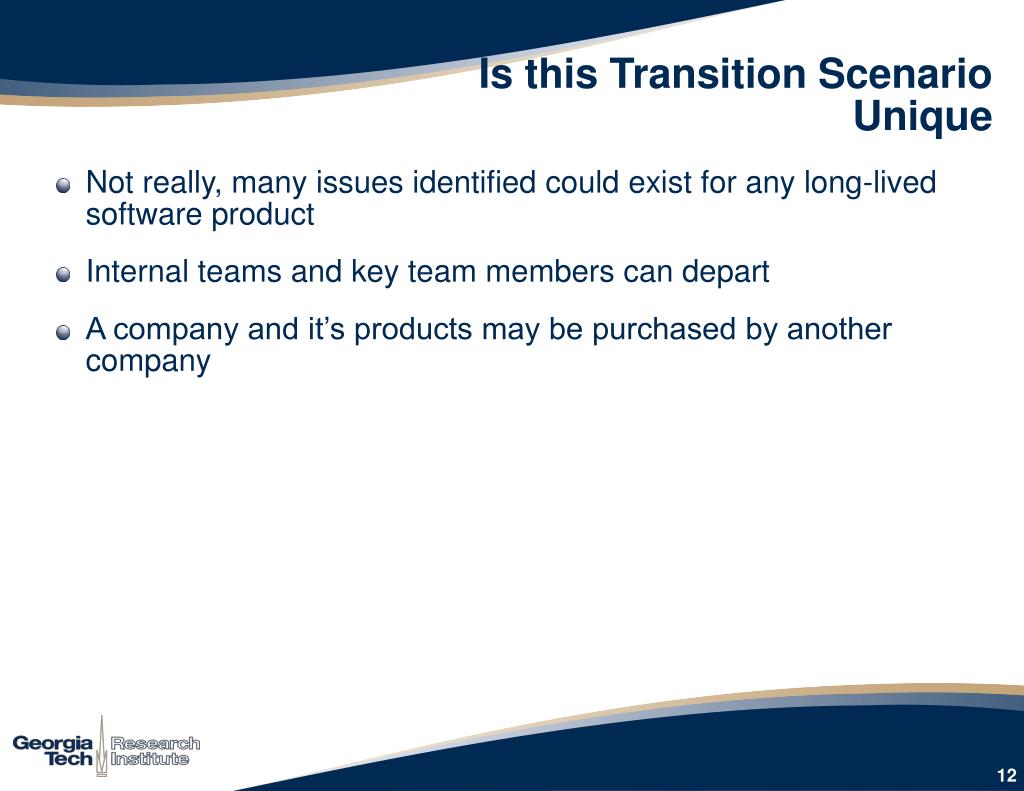 Is this Transition Scenario Unique

Not really, many issues identified could exist for any long-lived software product

Internal teams and key team members can depart

A company and it’s products may be purchased by another company

Georgia Tech Research Institute

12